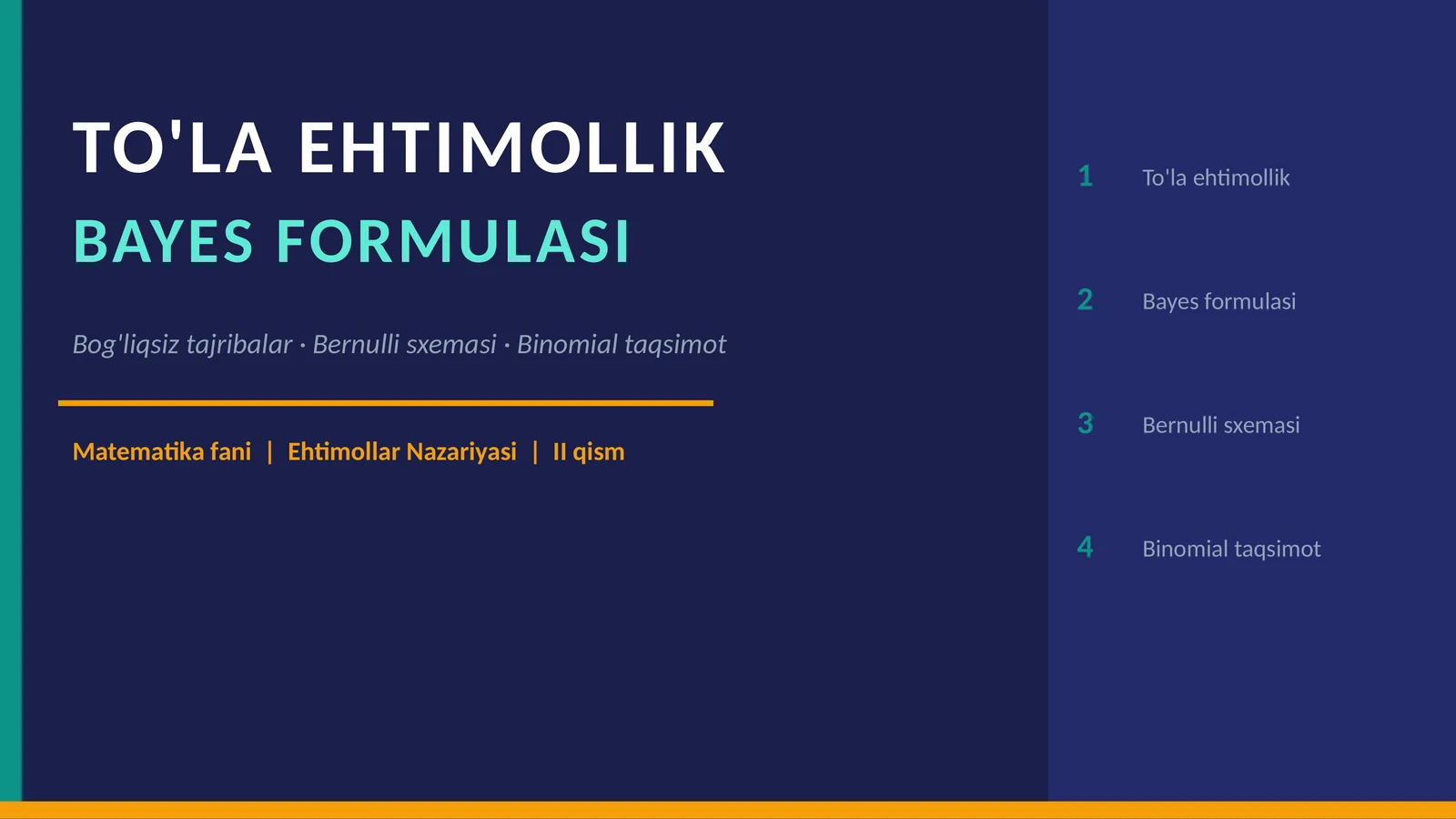 TO'LA EHTIMOLLIK
BAYES FORMULASI

Bog'liqsiz tajribalar · Bernulli sxemasi · Binomial taqsimot

Matematika fani | Ehtimollar Nazariyasi | II qism

1 To'la ehtimollik

2 Bayes formulasi

3 Bernulli sxemasi

4 Binomial taqsimot